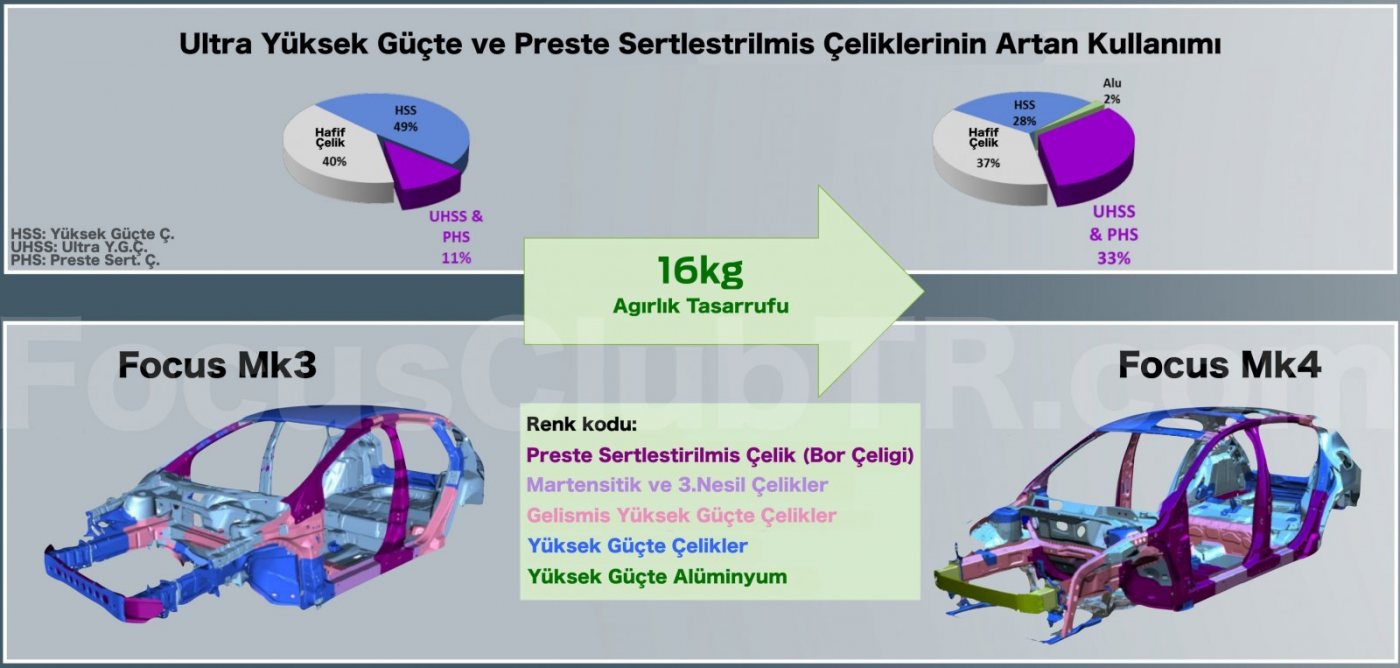 Ultra Yüksek Güçte ve Preste Sertlestrilmis Çeliklerinin Artan Kullanımı

HSS
49%
Hafif Çelik
40%
UHSS & PHS
11%

HSS: Yüksek Güçte Ç.
UHSS: Ultra Y.G.Ç.
PHS: Preste Sert. Ç.

Alu
2%
HSS
28%
Hafif Çelik
37%
UHSS & PHS
33%

16kg
Agırlık Tasarrufu

FocusClubTR.com

Focus Mk3

Focus Mk4

Renk kodu:
Preste Sertlestirilmis Çelik (Bor Çeligi)
Martensitik ve 3.Nesil Çelikler
Gelismis Yüksek Güçte Çelikler
Yüksek Güçte Çelikler
Yüksek Güçte Alüminyum